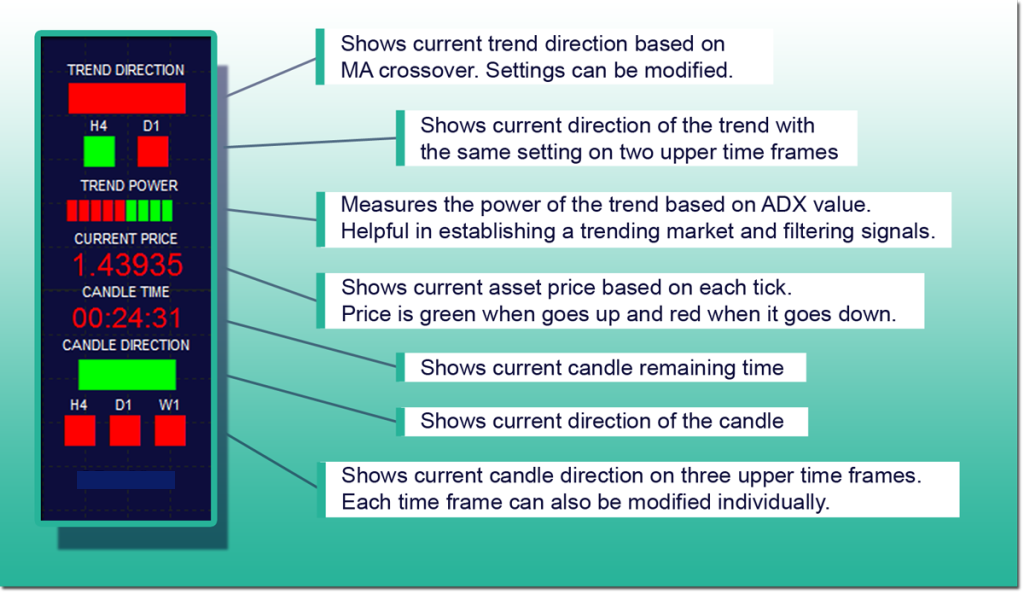 TREND DIRECTION

H4 D1

TREND POWER

CURRENT PRICE

1.43935

CANDLE TIME

00:24:31

CANDLE DIRECTION

H4 D1 W1

Shows current trend direction based on MA crossover. Settings can be modified.

Shows current direction of the trend with the same setting on two upper time frames

Measures the power of the trend based on ADX value. Helpful in establishing a trending market and filtering signals.

Shows current asset price based on each tick. Price is green when goes up and red when it goes down.

Shows current candle remaining time

Shows current direction of the candle

Shows current candle direction on three upper time frames. Each time frame can also be modified individually.